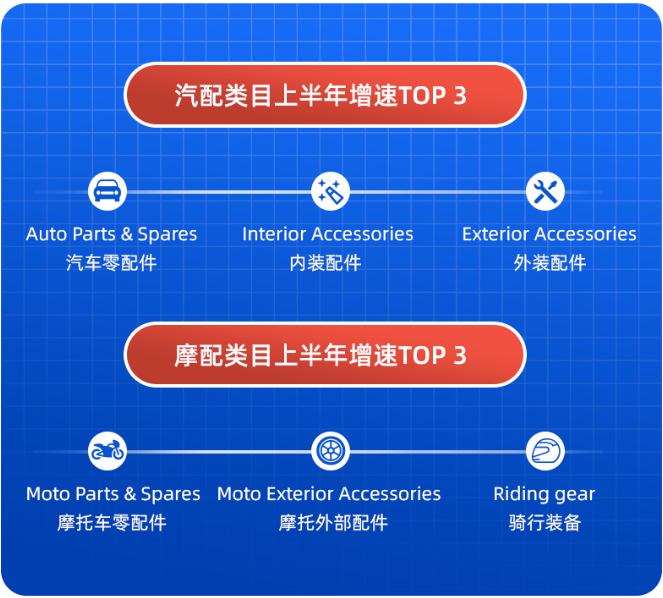 汽配类目上半年增速TOP 3

Auto Parts & Spares
汽车零配件

Interior Accessories
内装配件

Exterior Accessories
外装配件

摩配类目上半年增速TOP 3

Moto Parts & Spares
摩托车零配件

Moto Exterior Accessories
摩托外部配件

Riding gear
骑行装备